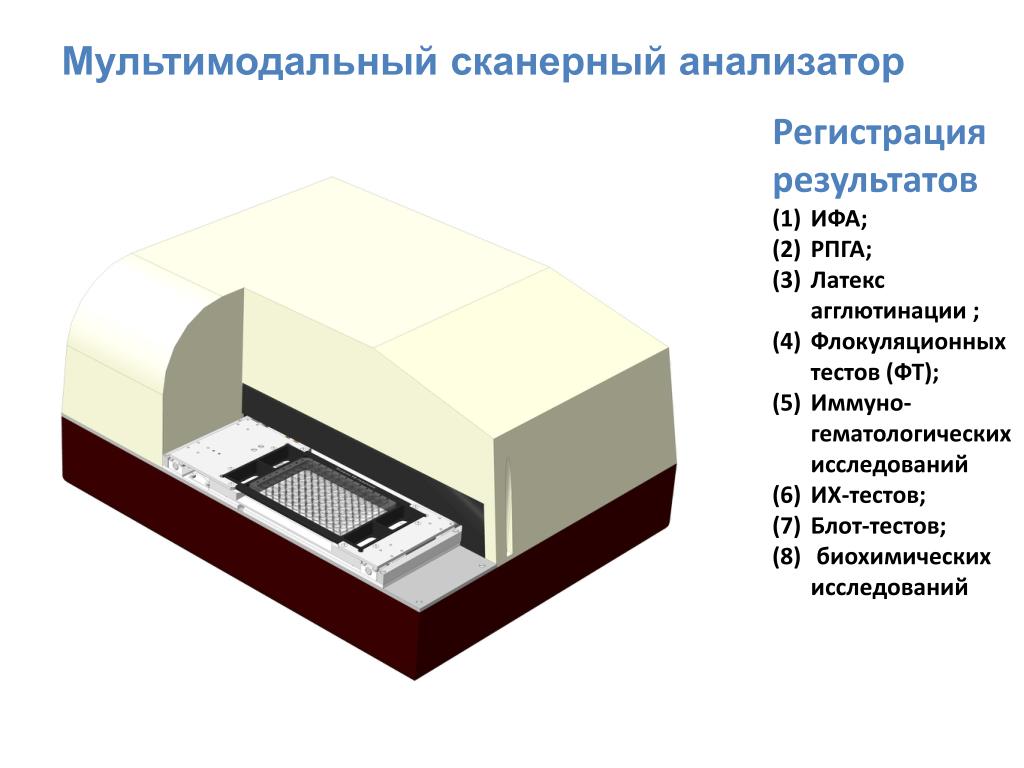 Мультимодальный сканерный анализатор

Регистрация результатов

(1) ИФА;
(2) РПГА;
(3) Латекс агглютинации ;
(4) Флокуляционных тестов (ФТ);
(5) Иммуно-гематологических исследований
(6) ИХ-тестов;
(7) Блот-тестов;
(8)  биохимических исследований